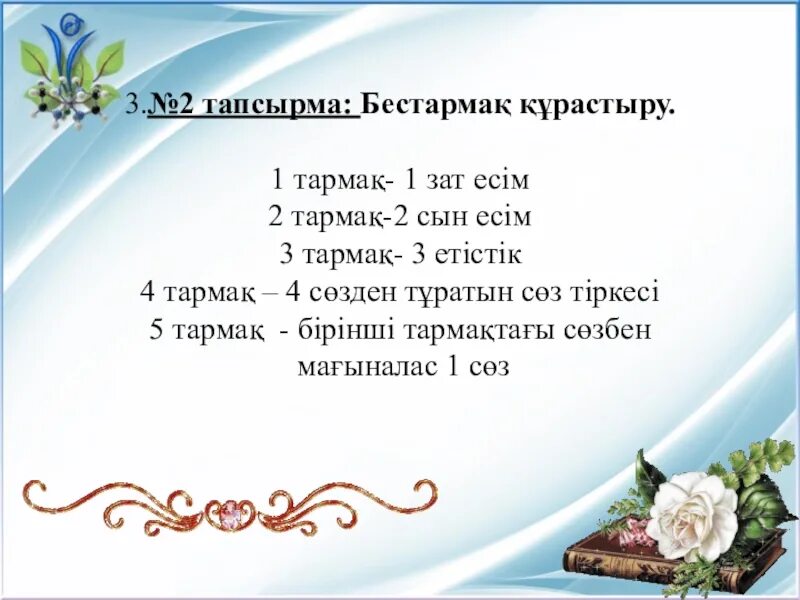 3.№2 тапсырма: Бестармақ құрастыру.

1 тармақ- 1 зат есім
2 тармақ-2 сын есім
3 тармақ- 3 етістік
4 тармақ – 4 сөзден тұратын сөз тіркесі
5 тармақ - бірінші тармақтағы сөзбен мағыналас 1 сөз